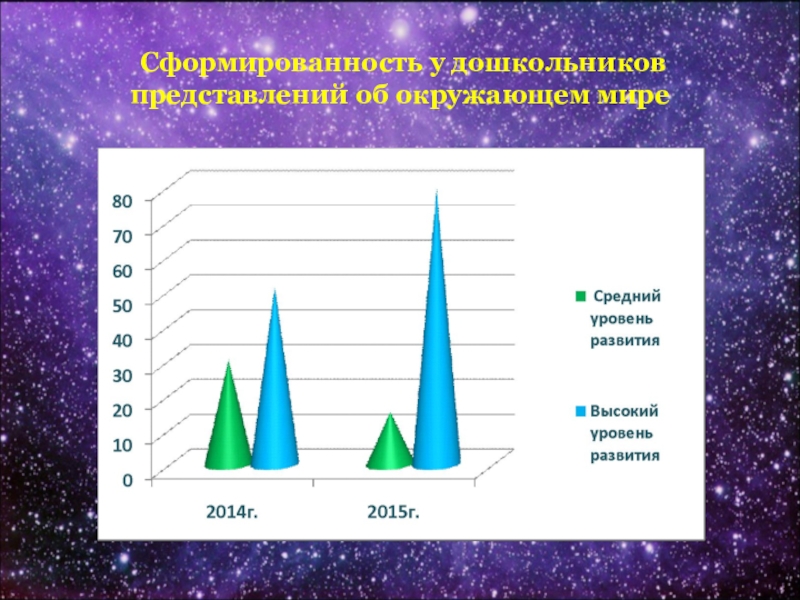 Сформированность у дошкольников представлений об окружающем мире

80
70
60
50
40
30
20
10
0

2014г.
2015г.

Средний уровень развития

Высокий уровень развития